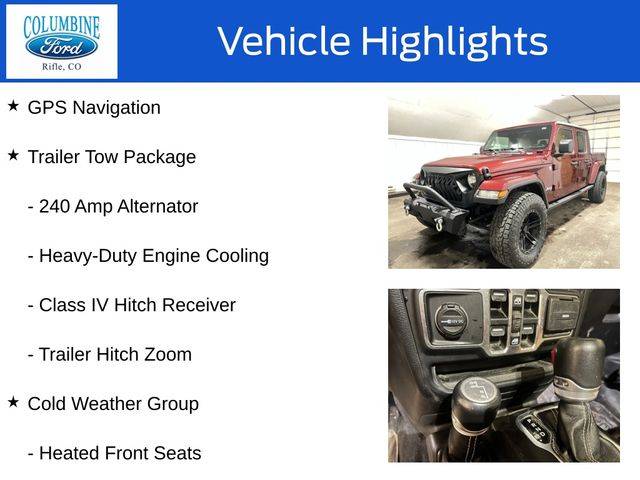 COLUMBINE
Ford
Rifle, CO

Vehicle Highlights

★ GPS Navigation

★ Trailer Tow Package

- 240 Amp Alternator

- Heavy-Duty Engine Cooling

- Class IV Hitch Receiver

- Trailer Hitch Zoom

★ Cold Weather Group

- Heated Front Seats